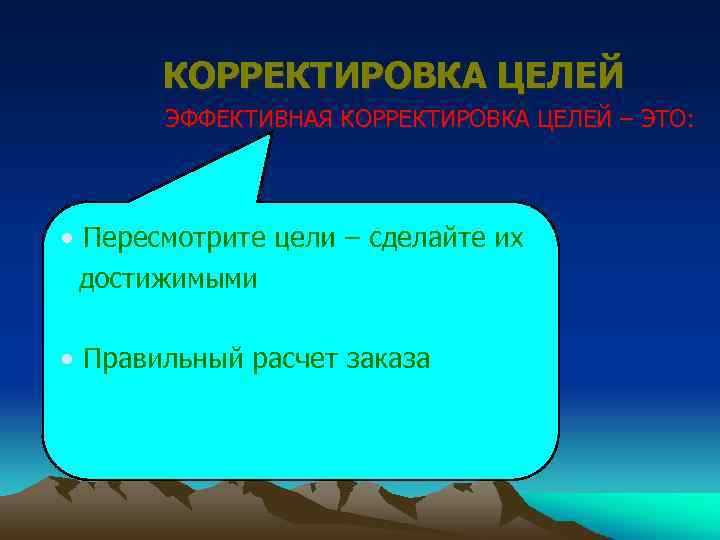 КОРРЕКТИРОВКА ЦЕЛЕЙ

ЭФФЕКТИВНАЯ КОРРЕКТИРОВКА ЦЕЛЕЙ – ЭТО:

• Пересмотрите цели – сделайте их достижимыми

• Правильный расчет заказа